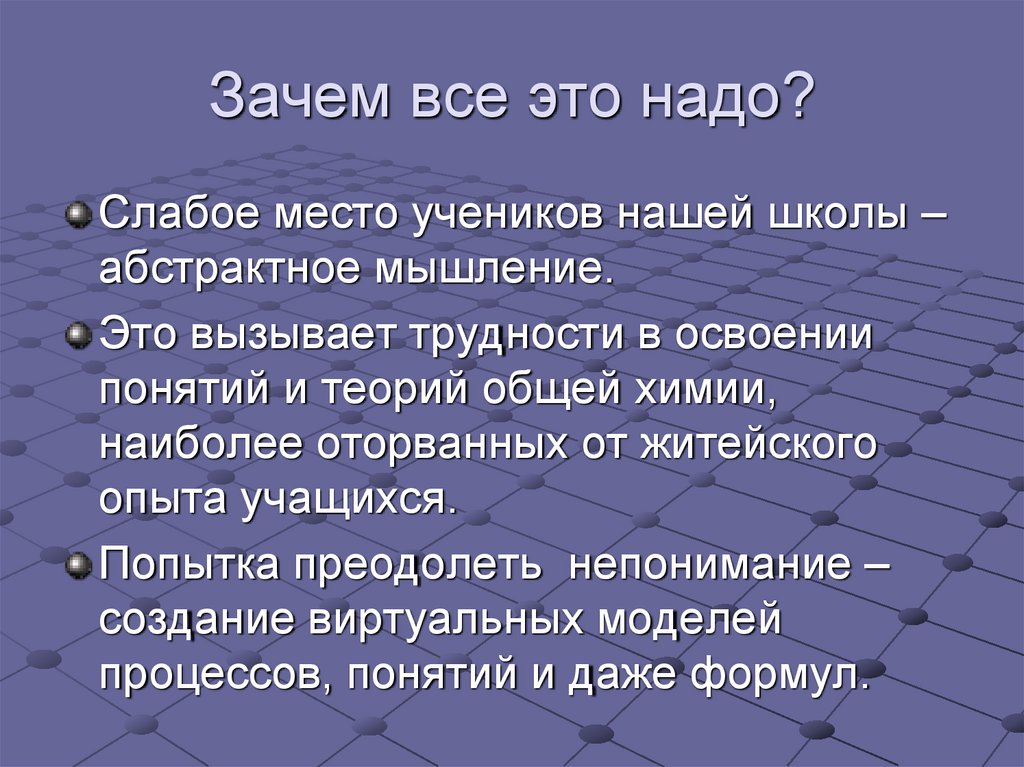 Зачем все это надо?

Слабое место учеников нашей школы – абстрактное мышление.

Это вызывает трудности в освоении понятий и теорий общей химии, наиболее оторванных от житейского опыта учащихся.

Попытка преодолеть  непонимание – создание виртуальных моделей процессов, понятий и даже формул.